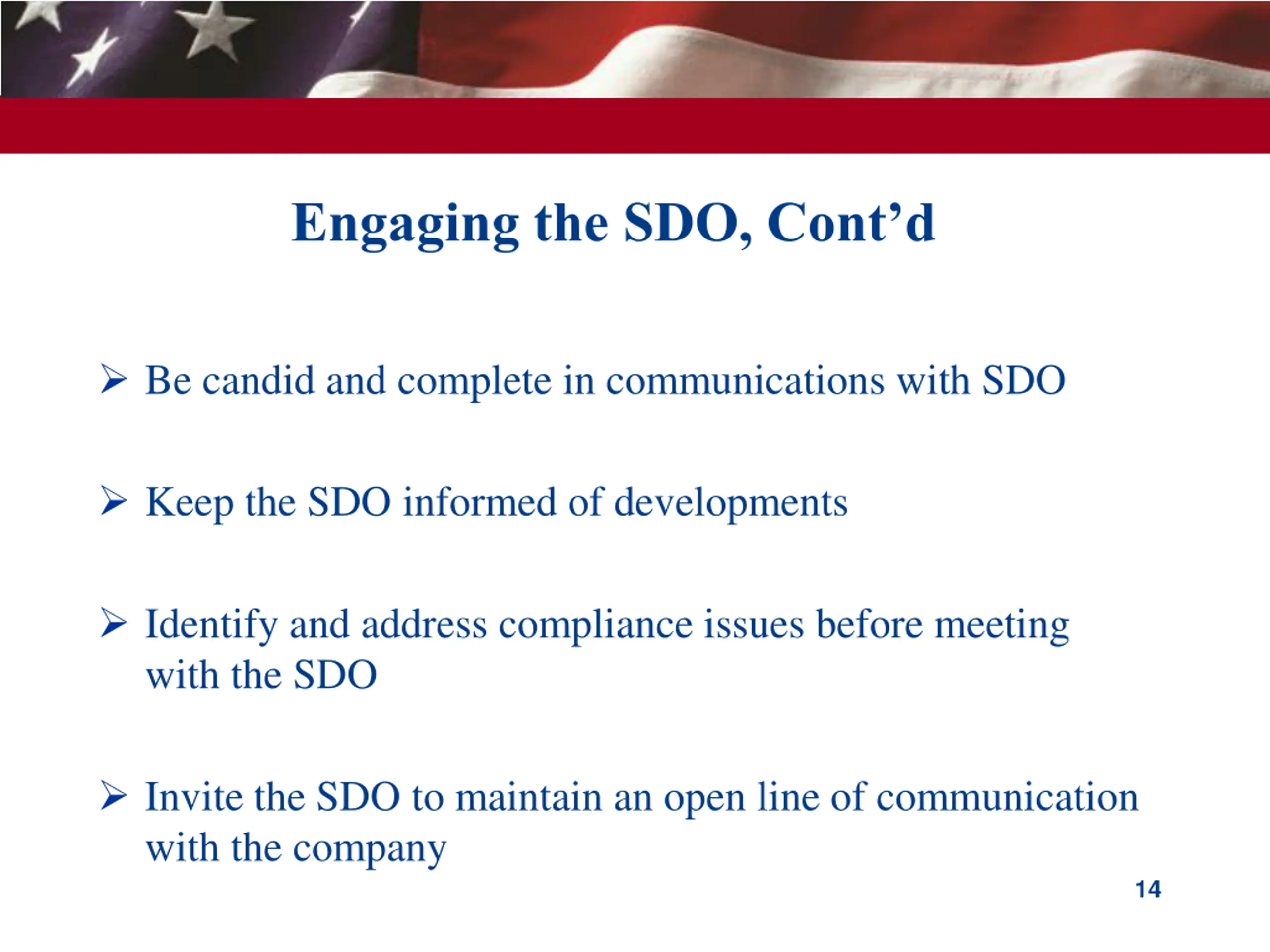 Engaging the SDO, Cont’d

➢ Be candid and complete in communications with SDO

➢ Keep the SDO informed of developments

➢ Identify and address compliance issues before meeting with the SDO

➢ Invite the SDO to maintain an open line of communication with the company

14